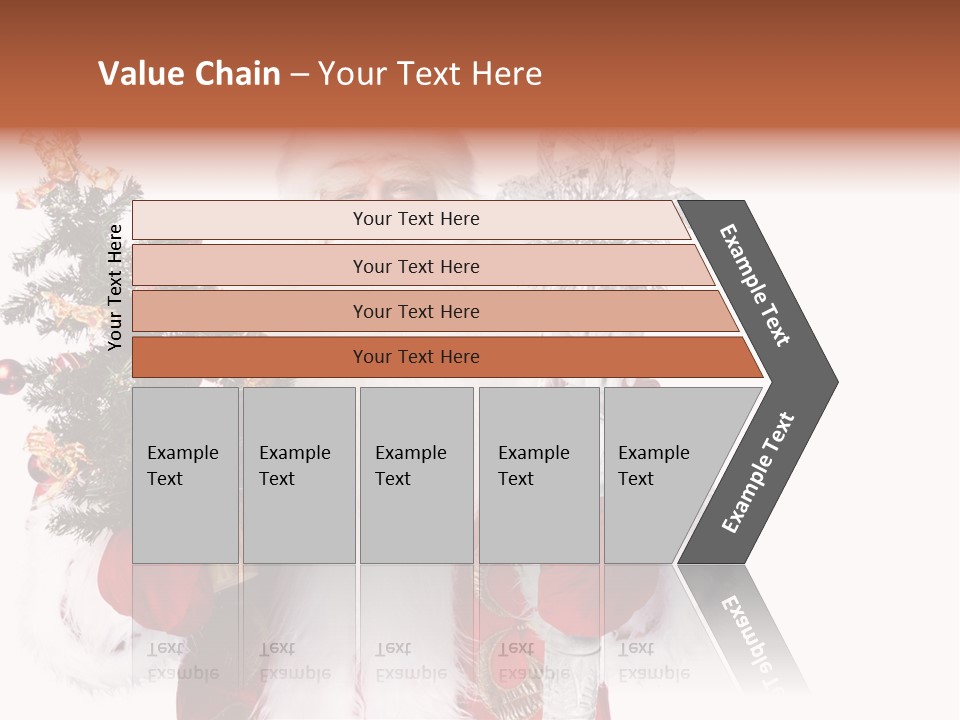 Value Chain – Your Text Here

Your Text Here

Your Text Here

Your Text Here

Your Text Here

Your Text Here

Example Text

Example Text

Example Text

Example Text

Example Text

Example Text

Example Text